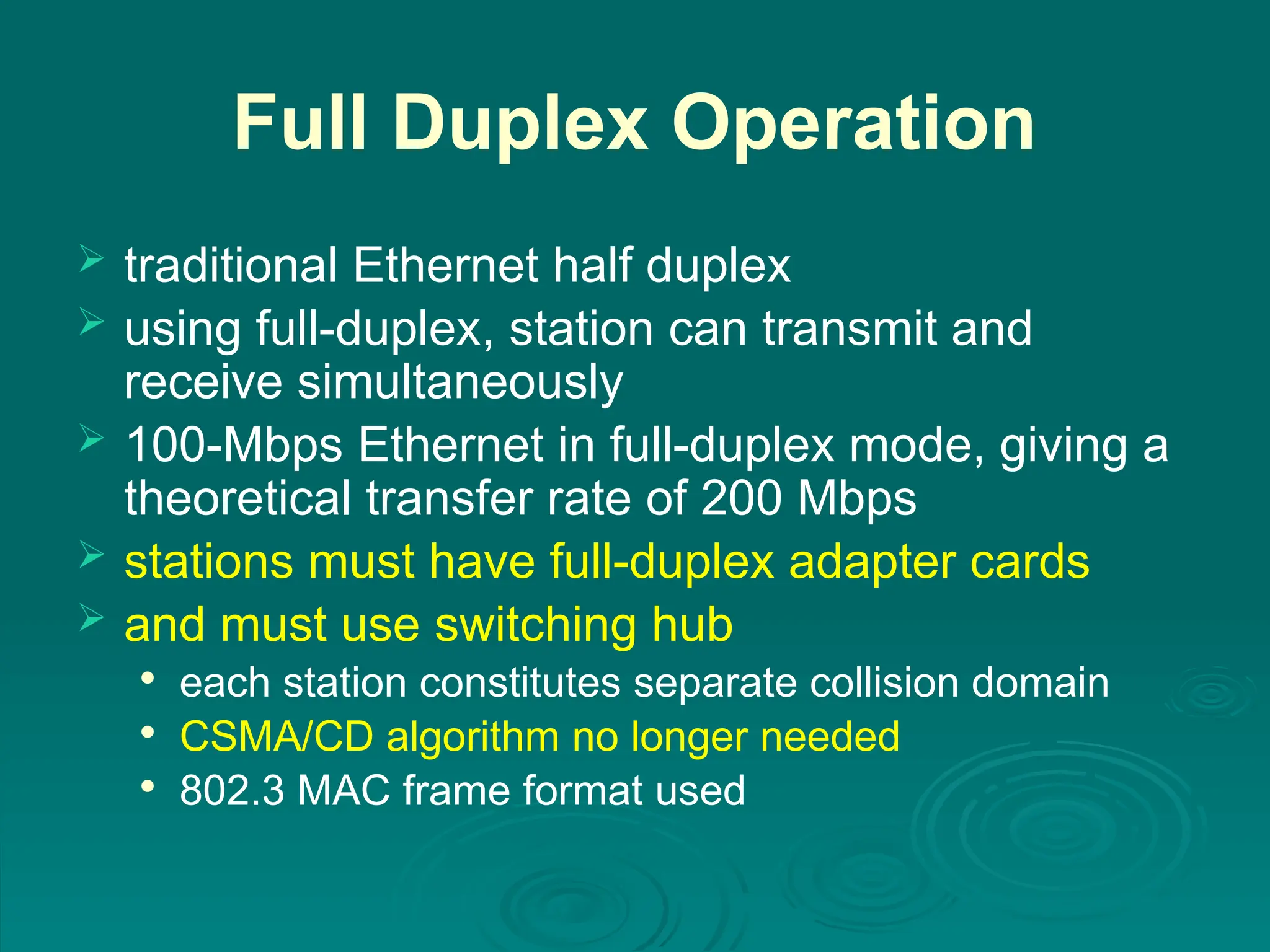 Full Duplex Operation

➢ traditional Ethernet half duplex
➢ using full-duplex, station can transmit and receive simultaneously
➢ 100-Mbps Ethernet in full-duplex mode, giving a theoretical transfer rate of 200 Mbps
➢ stations must have full-duplex adapter cards
➢ and must use switching hub
• each station constitutes separate collision domain
• CSMA/CD algorithm no longer needed
• 802.3 MAC frame format used